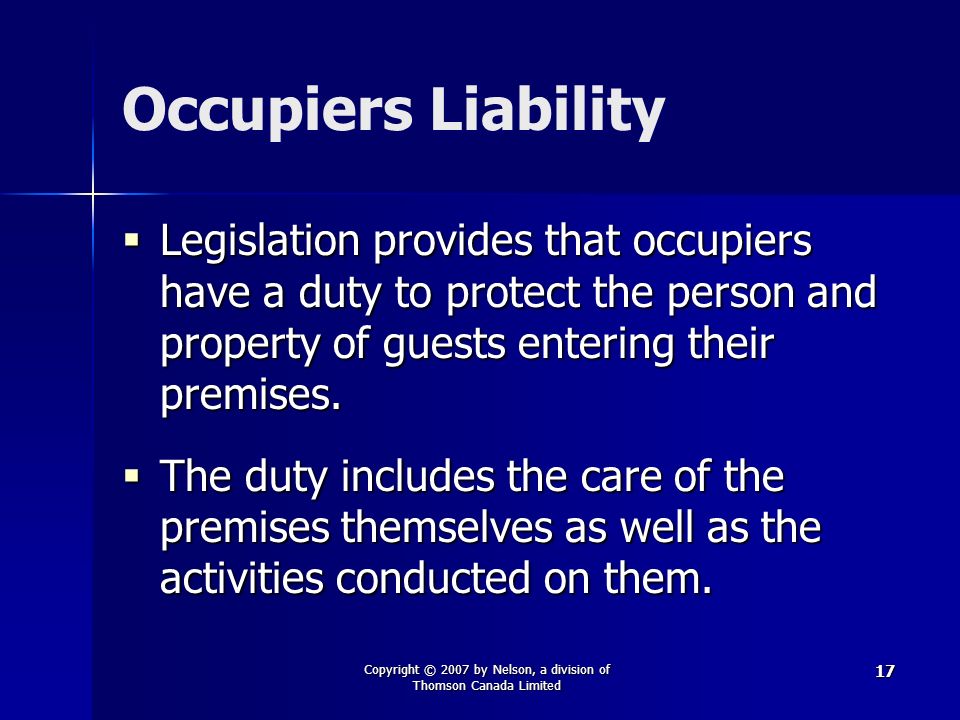 Occupiers Liability

▪ Legislation provides that occupiers have a duty to protect the person and property of guests entering their premises.

▪ The duty includes the care of the premises themselves as well as the activities conducted on them.

Copyright © 2007 by Nelson, a division of Thomson Canada Limited

17